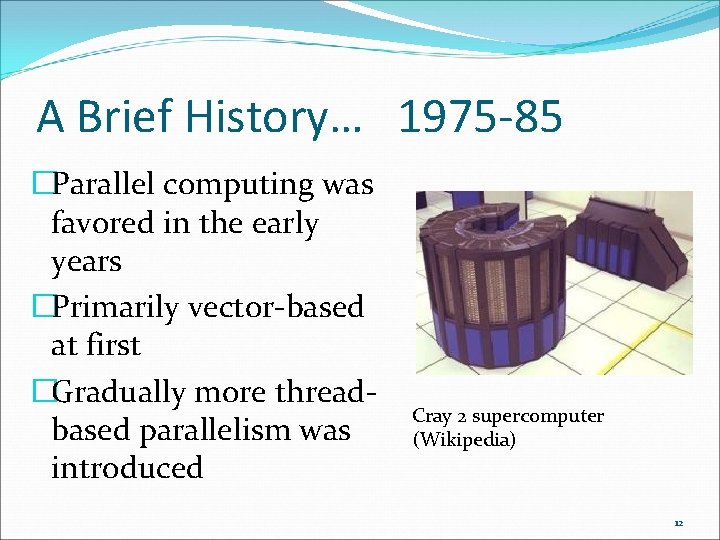 A Brief History… 1975-85

□Parallel computing was favored in the early years

□Primarily vector-based at first

□Gradually more thread-based parallelism was introduced

Cray 2 supercomputer (Wikipedia)

12